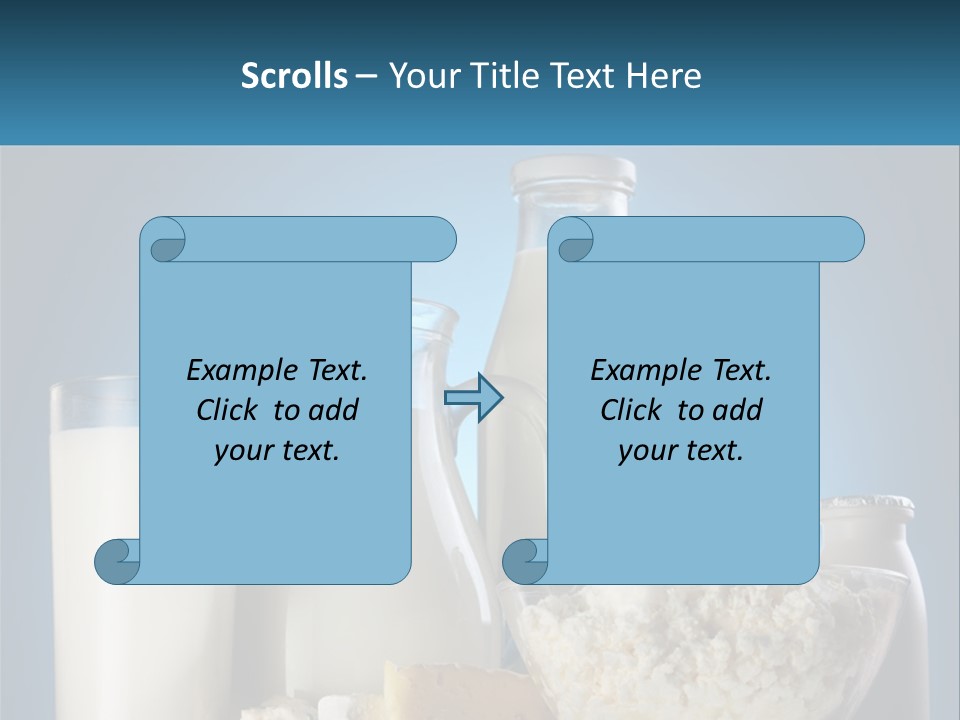 Scrolls – Your Title Text Here

Example Text. Click to add your text.

Example Text. Click to add your text.